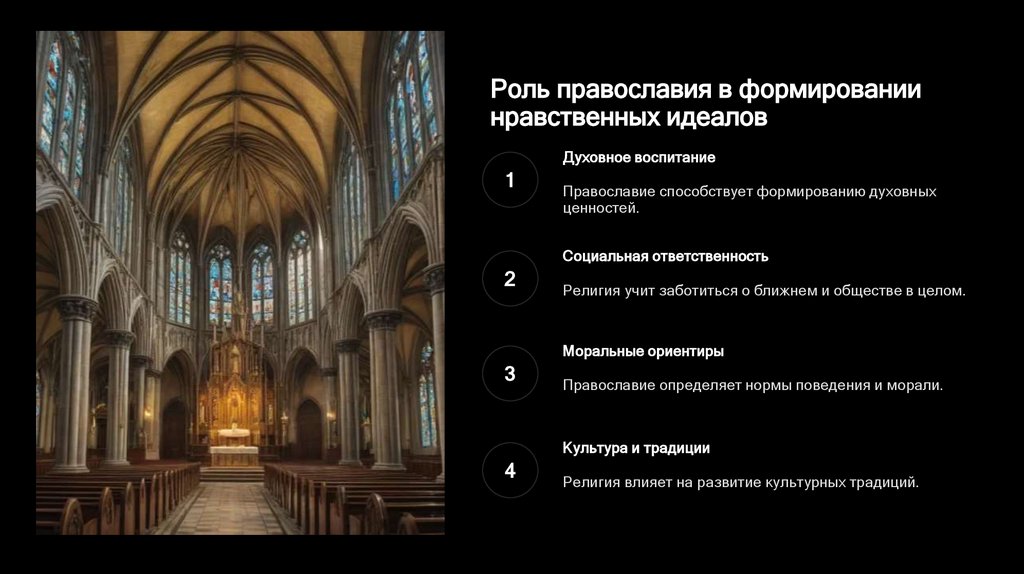 Роль православия в формировании нравственных идеалов

1

Духовное воспитание

Православие способствует формированию духовных ценностей.

2

Социальная ответственность

Религия учит заботиться о ближнем и обществе в целом.

3

Моральные ориентиры

Православие определяет нормы поведения и морали.

4

Культура и традиции

Религия влияет на развитие культурных традиций.